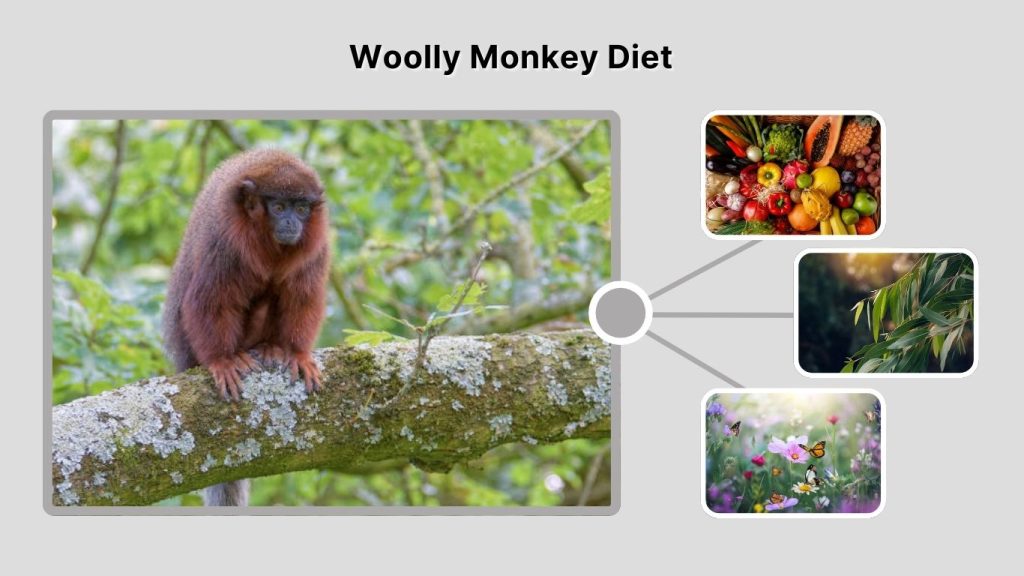 Woolly Monkey Diet